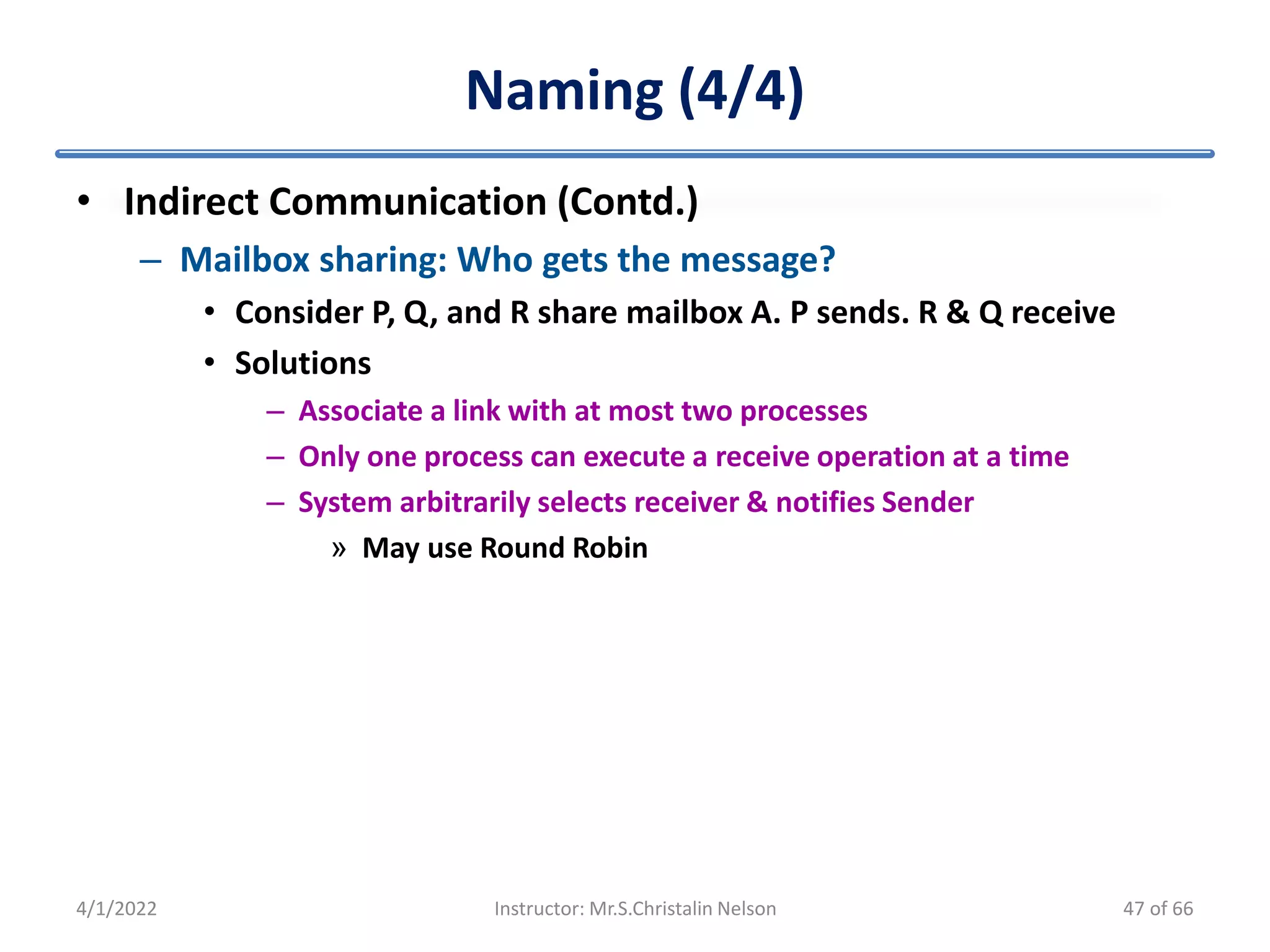 Naming (4/4)

• Indirect Communication (Contd.)
– Mailbox sharing: Who gets the message?
• Consider P, Q, and R share mailbox A. P sends. R & Q receive
• Solutions
– Associate a link with at most two processes
– Only one process can execute a receive operation at a time
– System arbitrarily selects receiver & notifies Sender
» May use Round Robin

4/1/2022 Instructor: Mr.S.Christalin Nelson 47 of 66